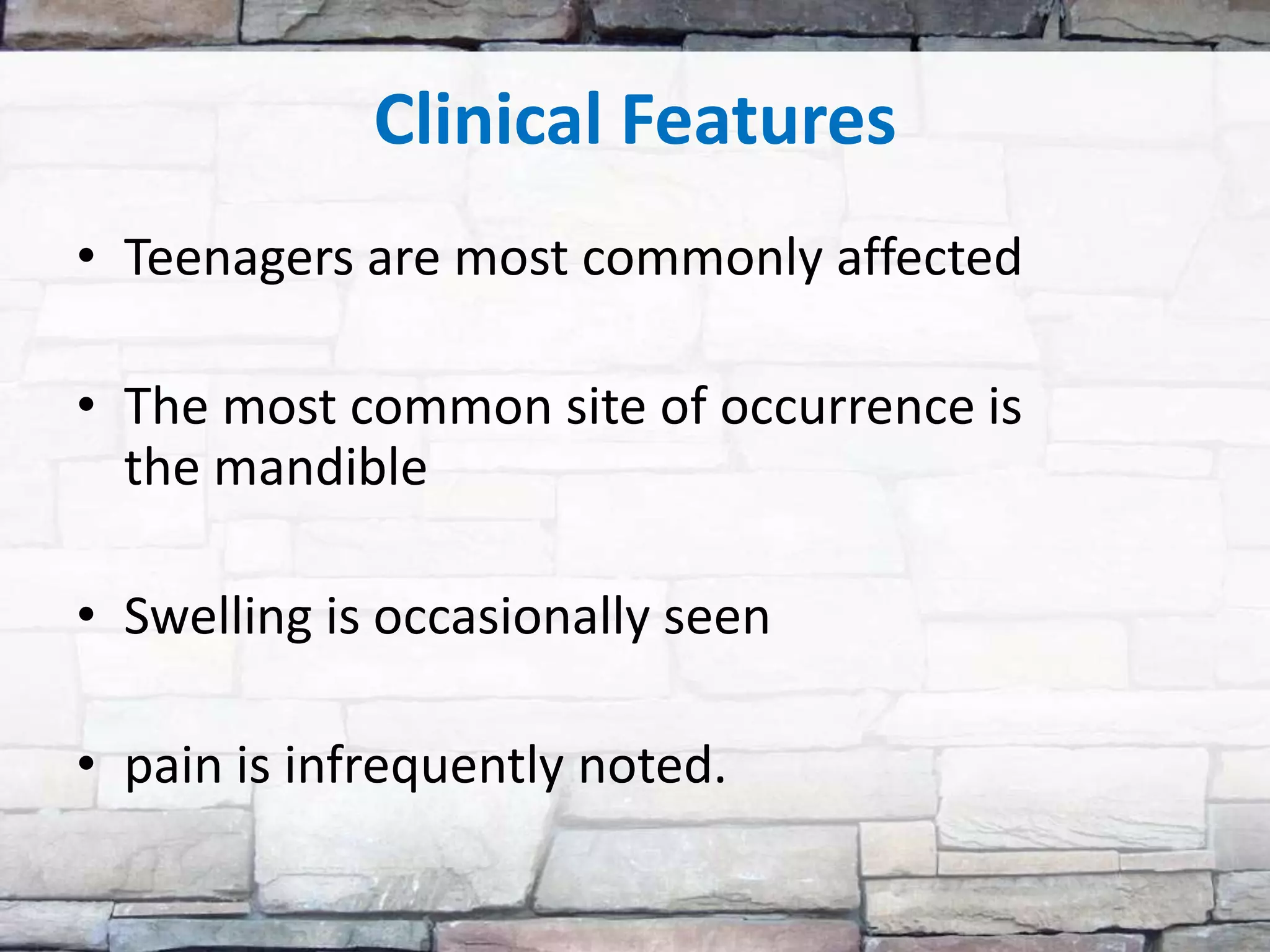 Clinical Features

• Teenagers are most commonly affected

• The most common site of occurrence is the mandible

• Swelling is occasionally seen

• pain is infrequently noted.